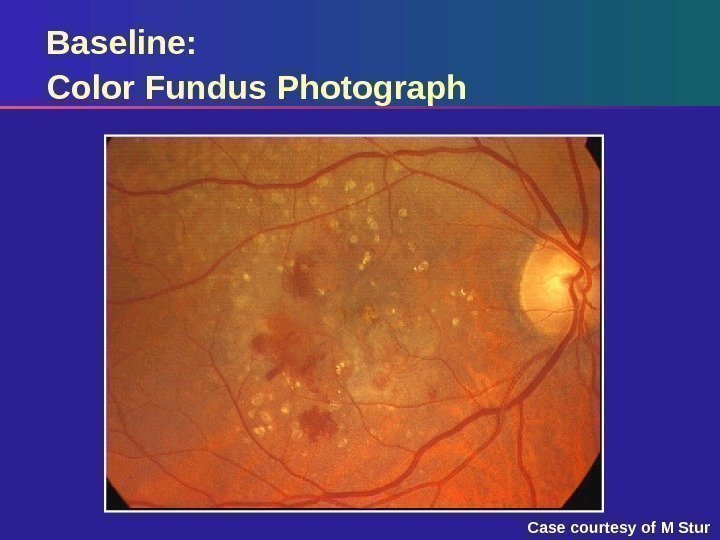 Baseline:
Color Fundus Photograph

Case courtesy of M Stur